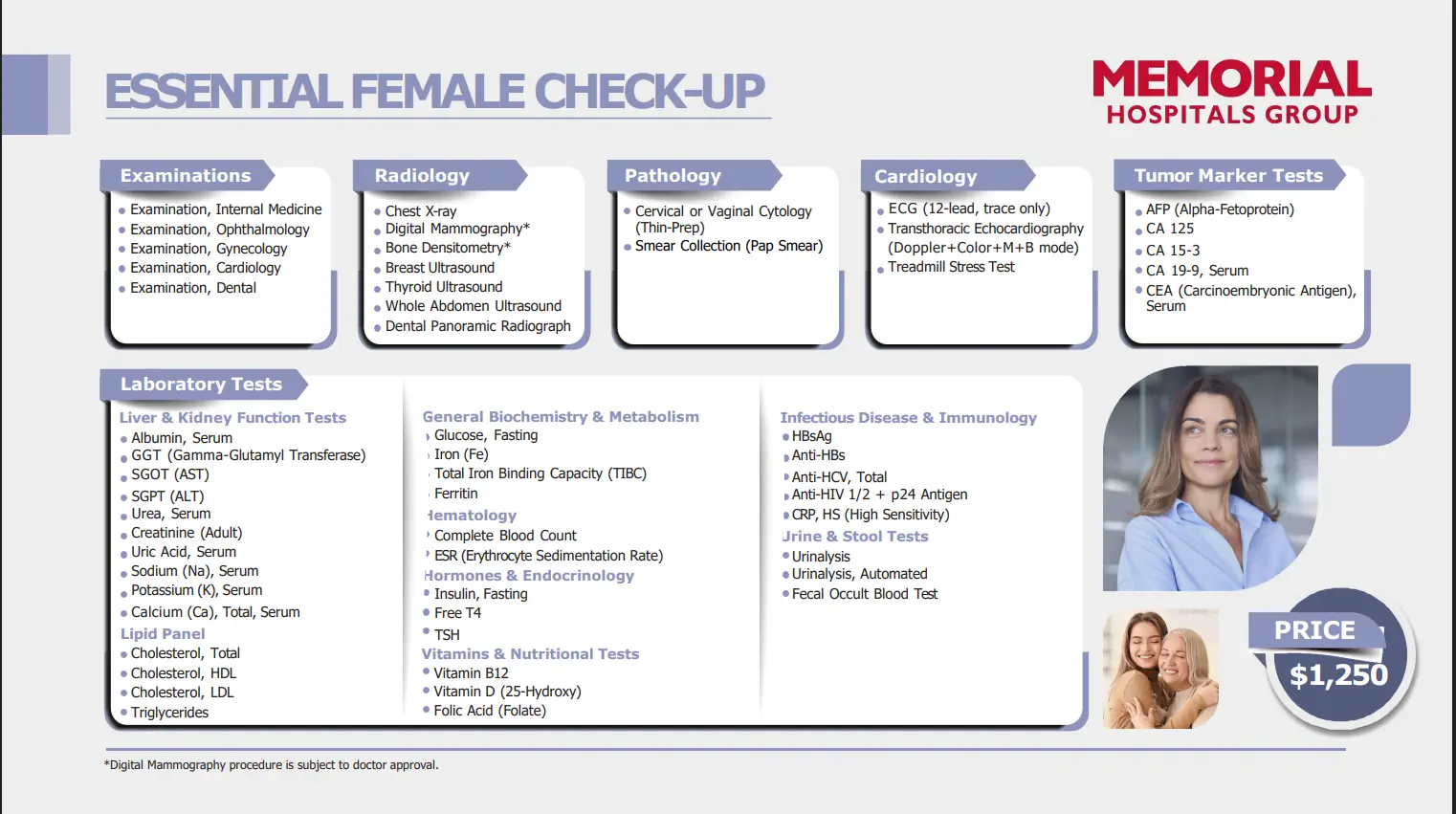 ESSENTIAL FEMALE CHECK-UP

MEMORIAL
HOSPITALS GROUP

Examinations
- Examination, Internal Medicine
- Examination, Ophthalmology
- Examination, Gynecology
- Examination, Cardiology
- Examination, Dental

Radiology
- Chest X-ray
- Digital Mammography*
- Bone Densitometry*
- Breast Ultrasound
- Thyroid Ultrasound
- Whole Abdomen Ultrasound
- Dental Panoramic Radiograph

Pathology
- Cervical or Vaginal Cytology (Thin-Prep)
- Smear Collection (Pap Smear)

Cardiology
- ECG (12-lead, trace only)
- Transthoracic Echocardiography (Doppler+Color+M+B mode)
- Treadmill Stress Test

Tumor Marker Tests
- AFP (Alpha-Fetoprotein)
- CA 125
- CA 15-3
- CA 19-9, Serum
- CEA (Carcinoembryonic Antigen), Serum

Laboratory Tests

Liver & Kidney Function Tests
- Albumin, Serum
- GGT (Gamma-Glutamyl Transferase)
- SGOT (AST)
- SGPT (ALT)
- Urea, Serum
- Creatinine (Adult)
- Uric Acid, Serum
- Sodium (Na), Serum
- Potassium (K), Serum
- Calcium (Ca), Total, Serum

Lipid Panel
- Cholesterol, Total
- Cholesterol, HDL
- Cholesterol, LDL
- Triglycerides

General Biochemistry & Metabolism
- Glucose, Fasting
- Iron (Fe)
- Total Iron Binding Capacity (TIBC)
- Ferritin

Hematology
- Complete Blood Count
- ESR (Erythrocyte Sedimentation Rate)

Hormones & Endocrinology
- Insulin, Fasting
- Free T4
- TSH

Vitamins & Nutritional Tests
- Vitamin B12
- Vitamin D (25-Hydroxy)
- Folic Acid (Folate)

Infectious Disease & Immunology
- HBsAg
- Anti-HBs
- Anti-HCV, Total
- Anti-HIV 1/2 + p24 Antigen
- CRP, HS (High Sensitivity)

Urine & Stool Tests
- Urinalysis
- Urinalysis, Automated
- Fecal Occult Blood Test

PRICE
$1,250

*Digital Mammography procedure is subject to doctor approval.